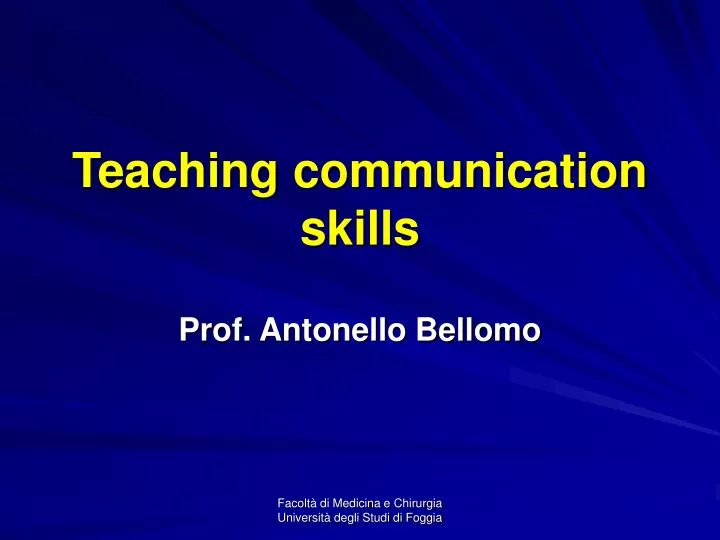 Teaching communication skills

Prof. Antonello Bellomo

Facoltà di Medicina e Chirurgia
Università degli Studi di Foggia